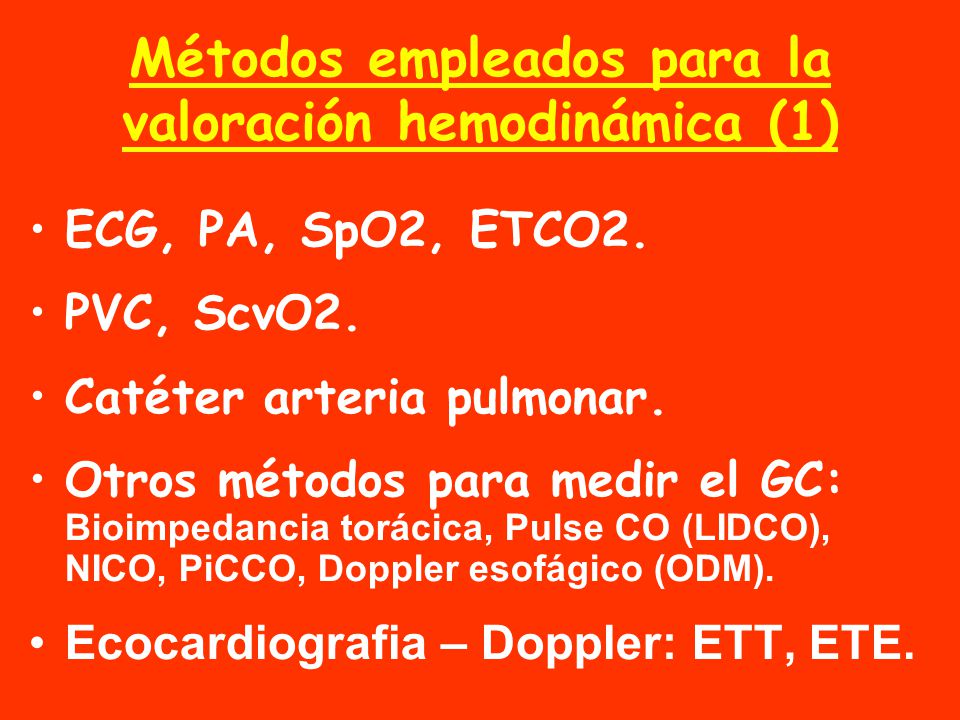 Métodos empleados para la valoración hemodinámica (1)

• ECG, PA, SpO2, ETCO2.

• PVC, ScvO2.

• Catéter arteria pulmonar.

• Otros métodos para medir el GC: Bioimpedancia torácica, Pulse CO (LIDCO), NICO, PiCCO, Doppler esofágico (ODM).

• Ecocardiografia – Doppler: ETT, ETE.